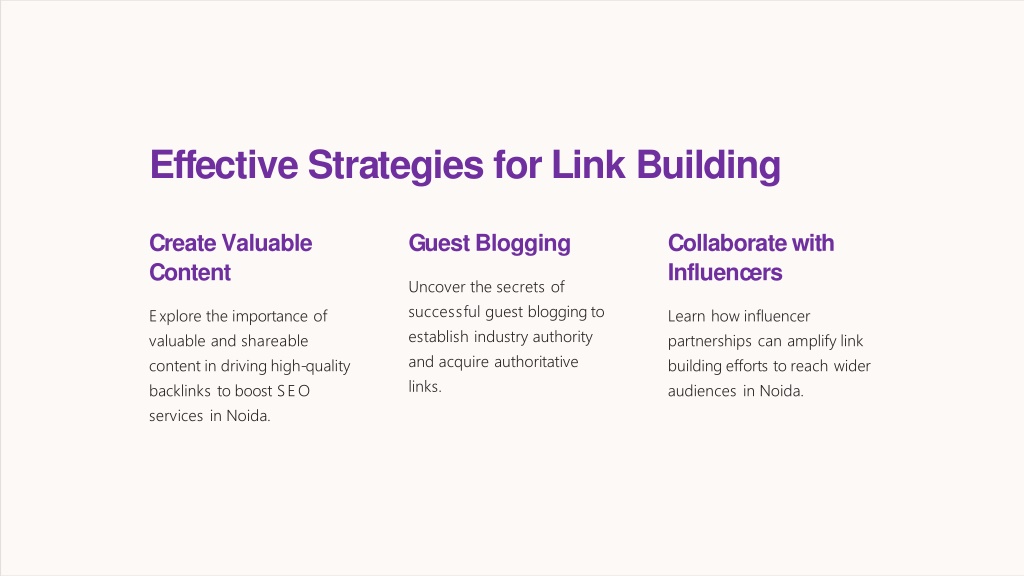 Effective Strategies for Link Building

Create Valuable Content

Explore the importance of valuable and shareable content in driving high-quality backlinks to boost SEO services in Noida.

Guest Blogging

Uncover the secrets of successful guest blogging to establish industry authority and acquire authoritative links.

Collaborate with Influencers

Learn how influencer partnerships can amplify link building efforts to reach wider audiences in Noida.